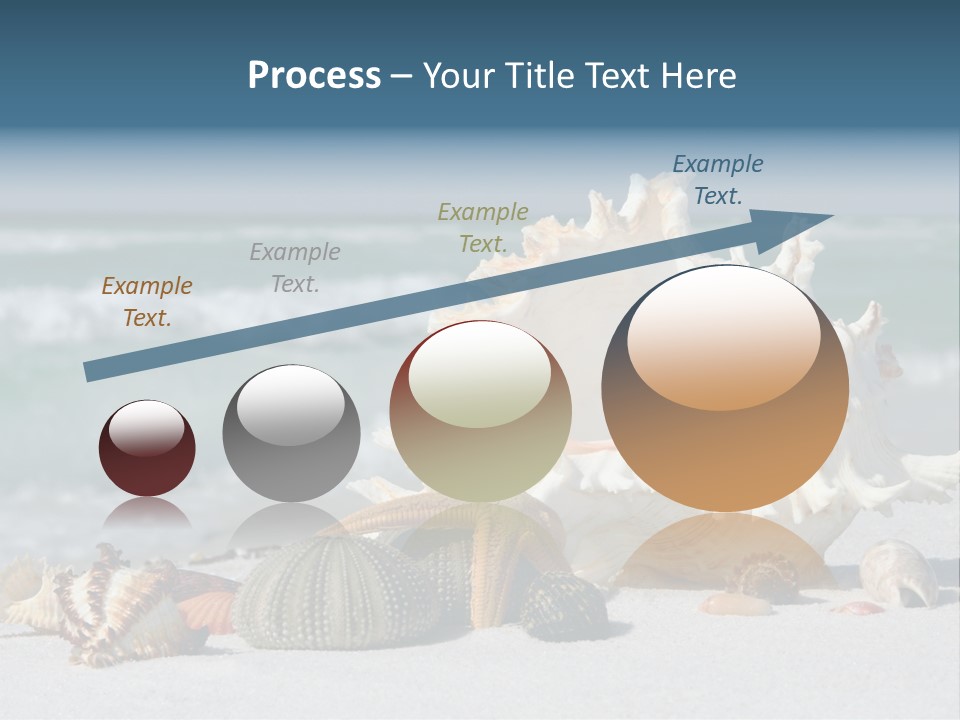 Process – Your Title Text Here

Example Text.

Example Text.

Example Text.

Example Text.